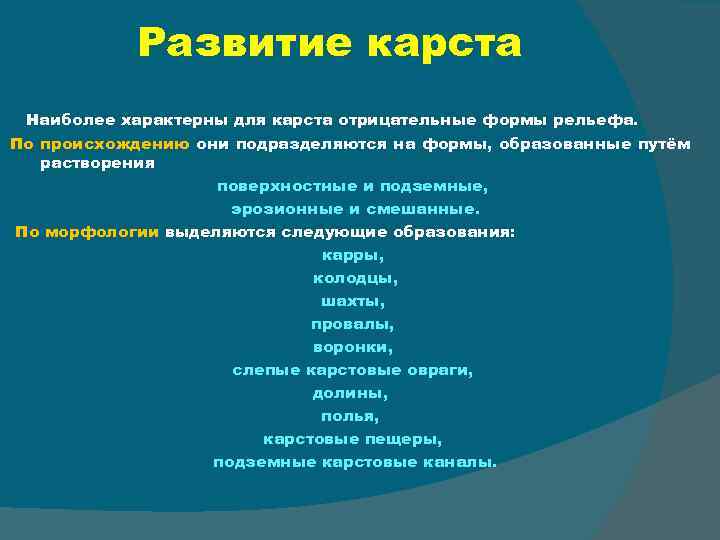 Развитие карста

Наиболее характерны для карста отрицательные формы рельефа.

По происхождению они подразделяются на формы, образованные путём растворения

поверхностные и подземные,

эрозионные и смешанные.

По морфологии выделяются следующие образования:

карры,

колодцы,

шахты,

провалы,

воронки,

слепые карстовые овраги,

долины,

полья,

карстовые пещеры,

подземные карстовые каналы.